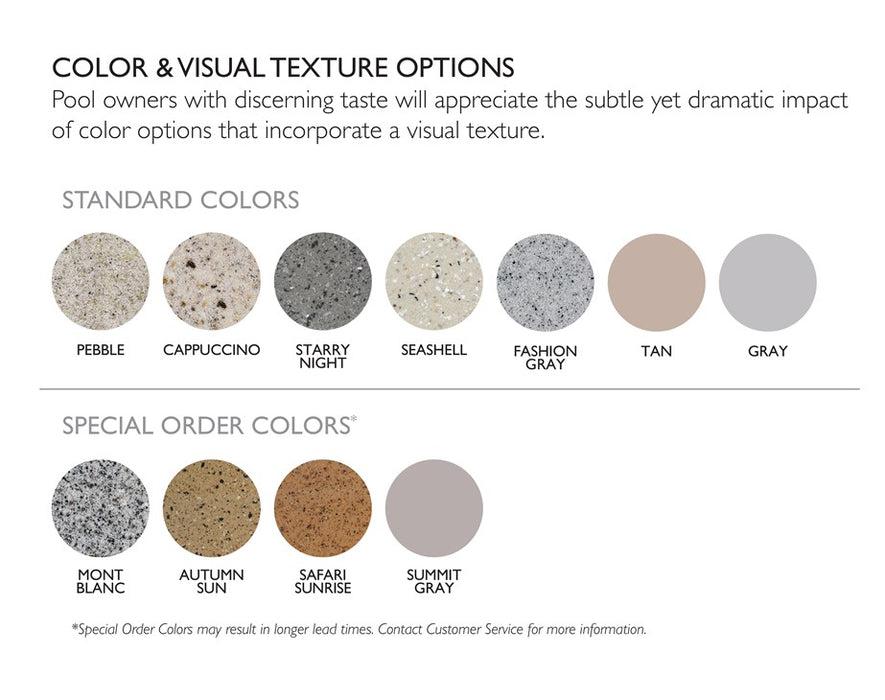 COLOR & VISUAL TEXTURE OPTIONS
Pool owners with discerning taste will appreciate the subtle yet dramatic impact of color options that incorporate a visual texture.

STANDARD COLORS

PEBBLE

CAPPUCCINO

STARRY NIGHT

SEASHELL

FASHION GRAY

TAN

GRAY

SPECIAL ORDER COLORS*

MONT BLANC

AUTUMN SUN

SAFARI SUNRISE

SUMMIT GRAY

*Special Order Colors may result in longer lead times. Contact Customer Service for more information.